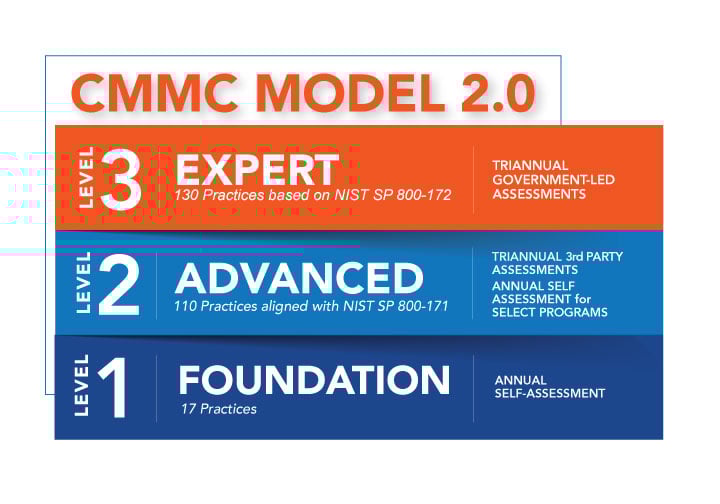 CMMC MODEL 2.0

LEVEL 3 EXPERT
130 Practices based on NIST SP 800-172

TRIANNUAL GOVERNMENT-LED ASSESSMENTS

LEVEL 2 ADVANCED
110 Practices aligned with NIST SP 800-171

TRIANNUAL 3rd PARTY ASSESSMENTS
ANNUAL SELF ASSESSMENT for SELECT PROGRAMS

LEVEL 1 FOUNDATION
17 Practices

ANNUAL SELF-ASSESSMENT